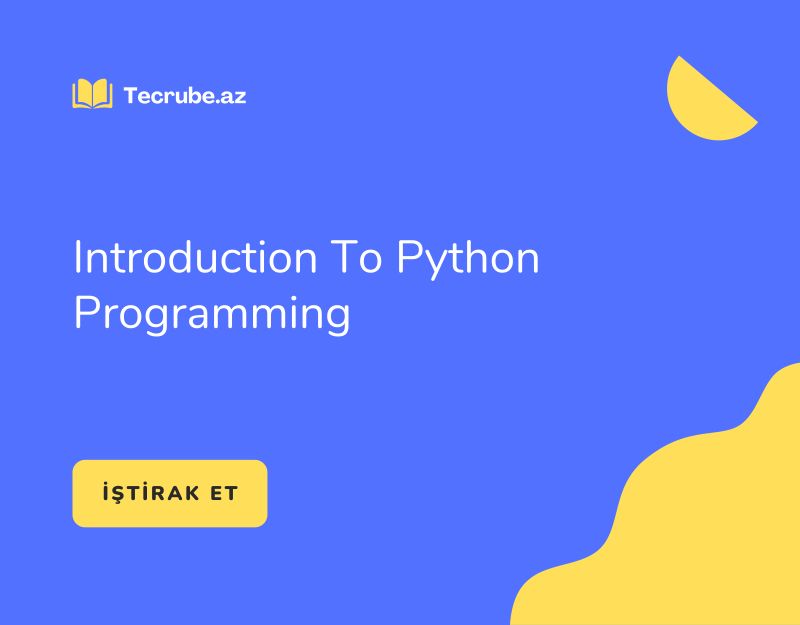 Tecrube.az

Introduction To Python Programming

İŞTİRAK ET